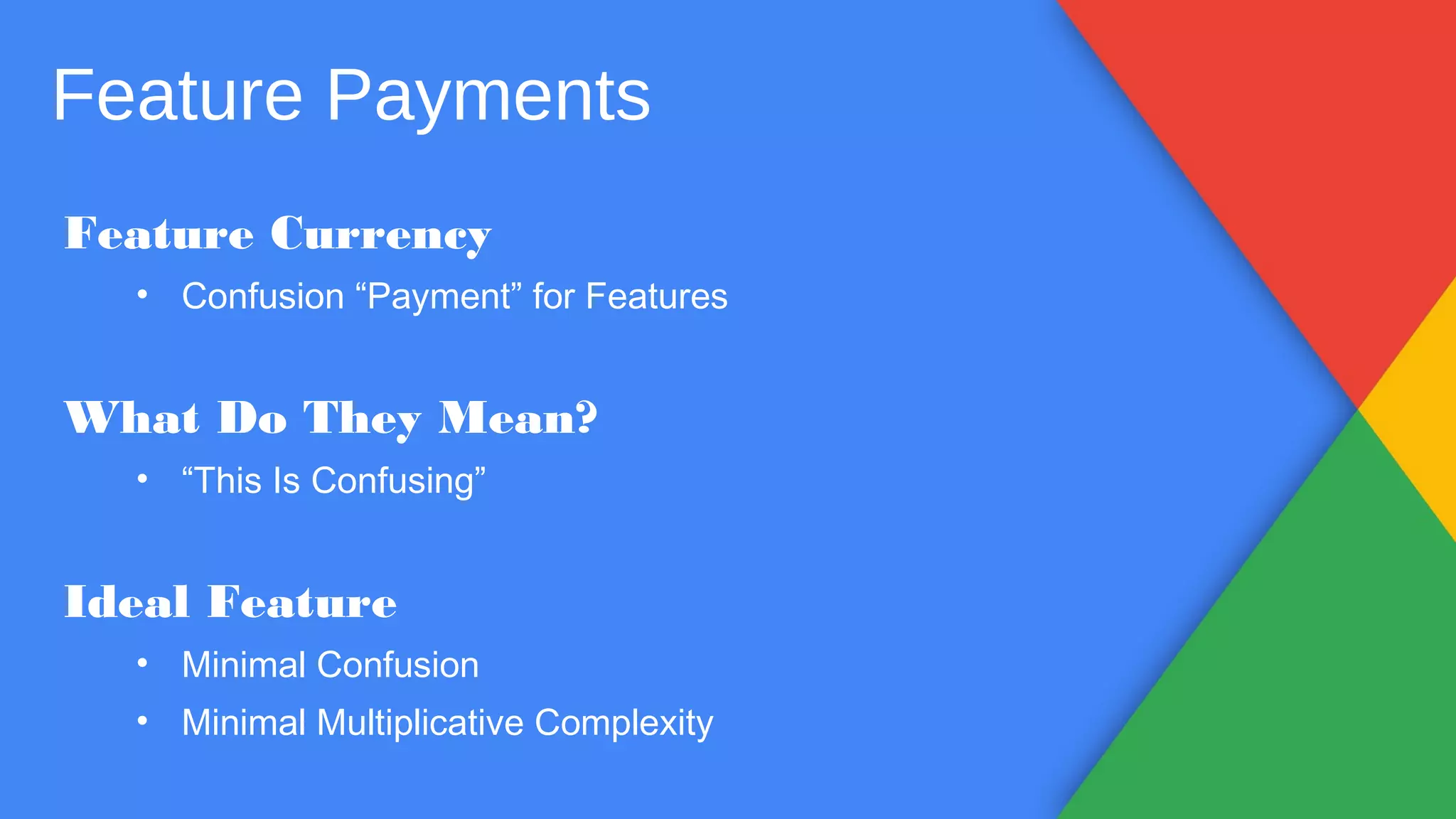 Feature Payments

Feature Currency

• Confusion “Payment” for Features

What Do They Mean?

• “This Is Confusing”

Ideal Feature

• Minimal Confusion
• Minimal Multiplicative Complexity